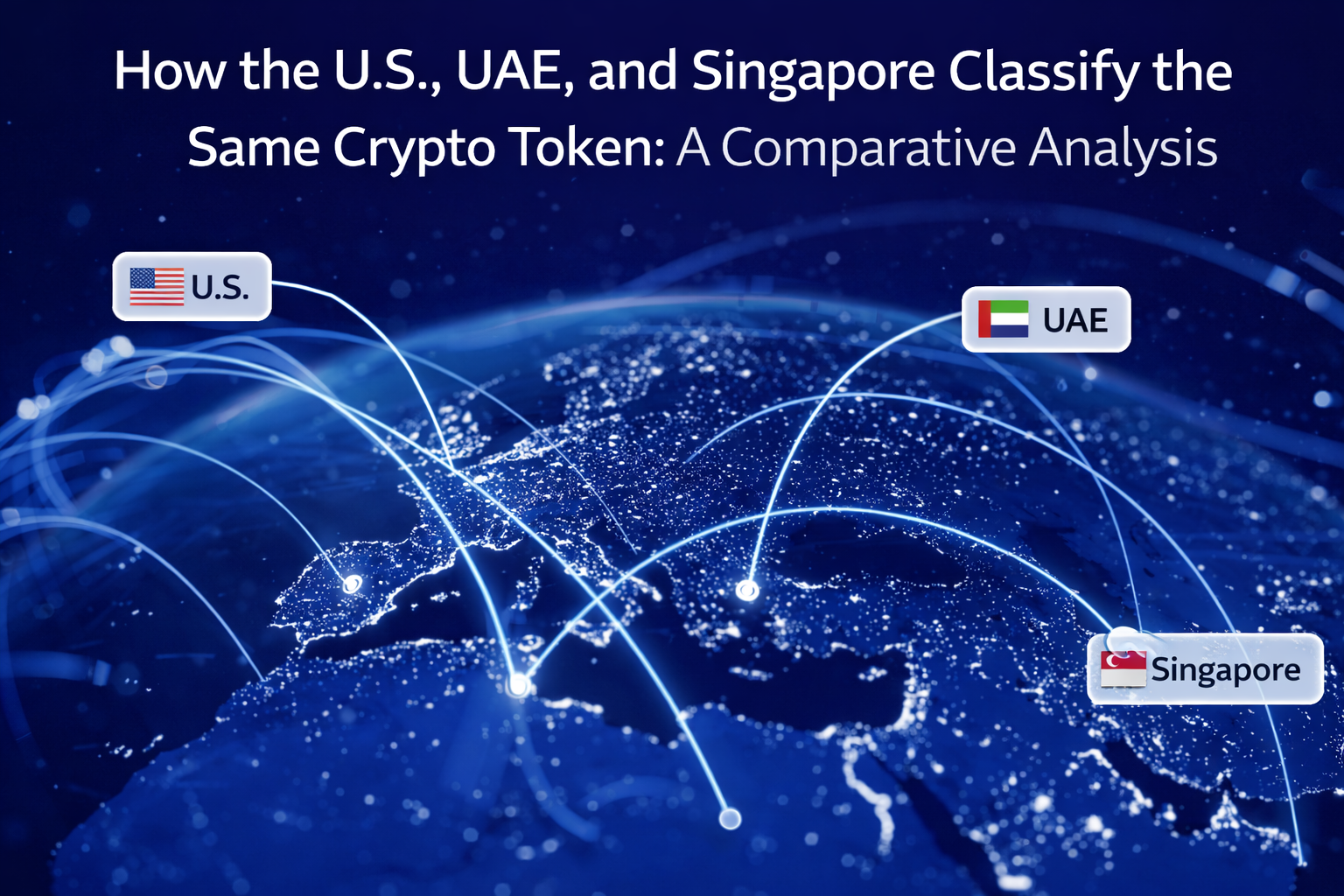 How the U.S., UAE, and Singapore Classify the Same Crypto Token: A Comparative Analysis

U.S.

UAE

Singapore